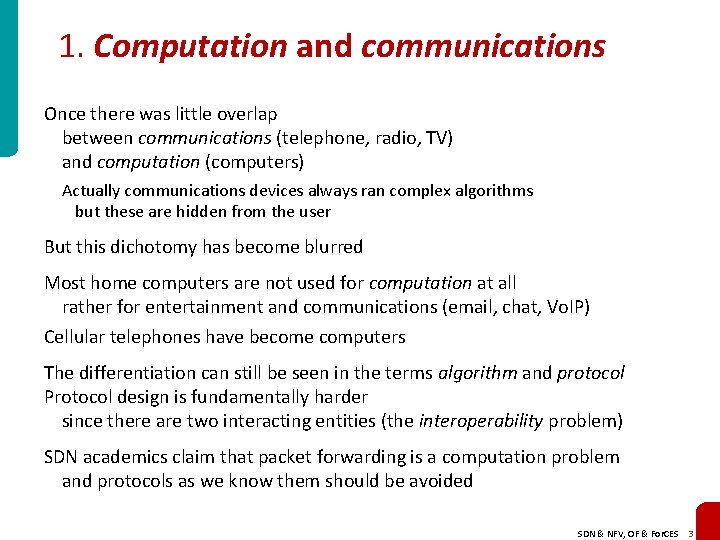 1. Computation and communications

Once there was little overlap
between communications (telephone, radio, TV)
and computation (computers)

Actually communications devices always ran complex algorithms
but these are hidden from the user

But this dichotomy has become blurred

Most home computers are not used for computation at all
rather for entertainment and communications (email, chat, VoIP)

Cellular telephones have become computers

The differentiation can still be seen in the terms algorithm and protocol
Protocol design is fundamentally harder
since there are two interacting entities (the interoperability problem)

SDN academics claim that packet forwarding is a computation problem
and protocols as we know them should be avoided

SDN & NFV, OF & ForCES 3